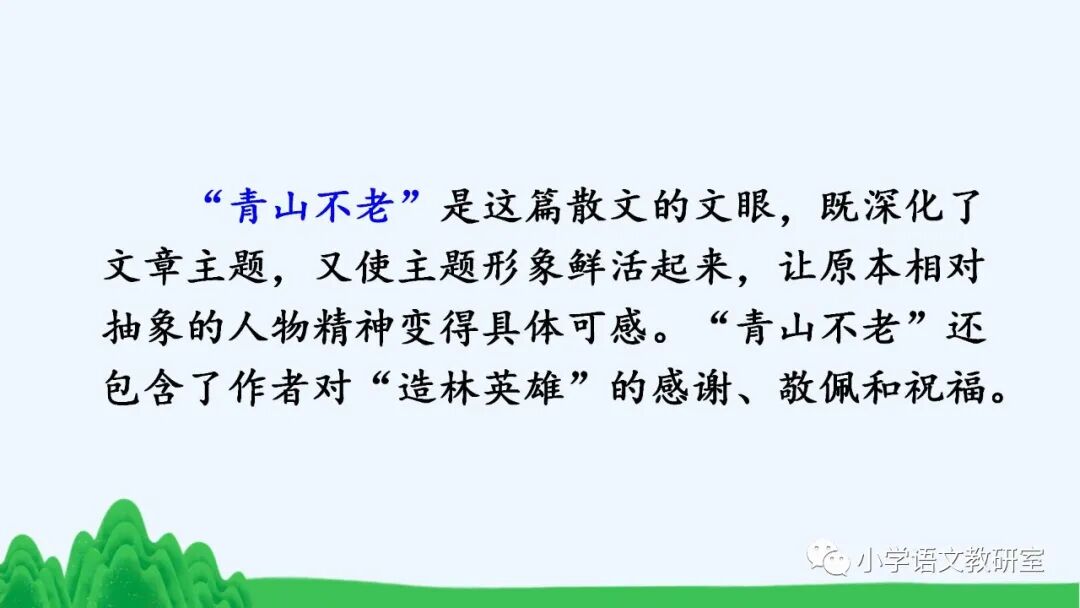 “青山不老”是这篇散文的文眼，既深化了文章主题，又使主题形象鲜活起来，让原本相对抽象的人物精神变得具体可感。“青山不老”还包含了作者对“造林英雄”的感谢、敬佩和祝福。

小学语文教研室